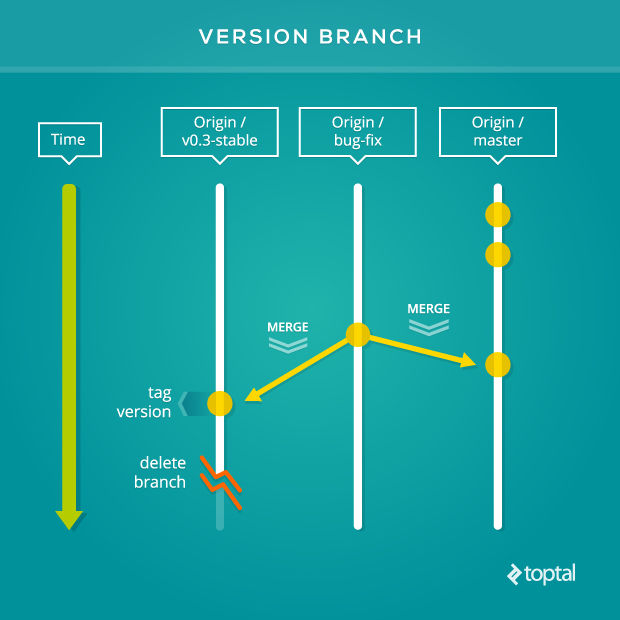 VERSION BRANCH

Time

Origin / v0.3-stable

Origin / bug-fix

Origin / master

MERGE

MERGE

tag version

delete branch

toptal